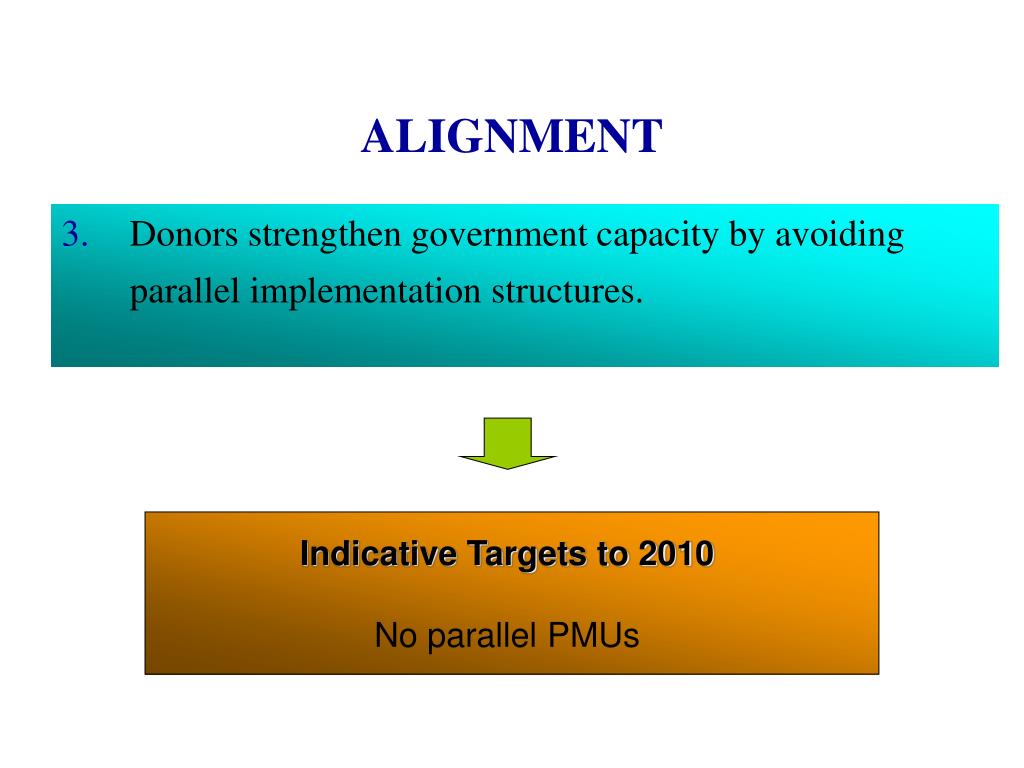 ALIGNMENT

3. Donors strengthen government capacity by avoiding parallel implementation structures.

Indicative Targets to 2010

No parallel PMUs